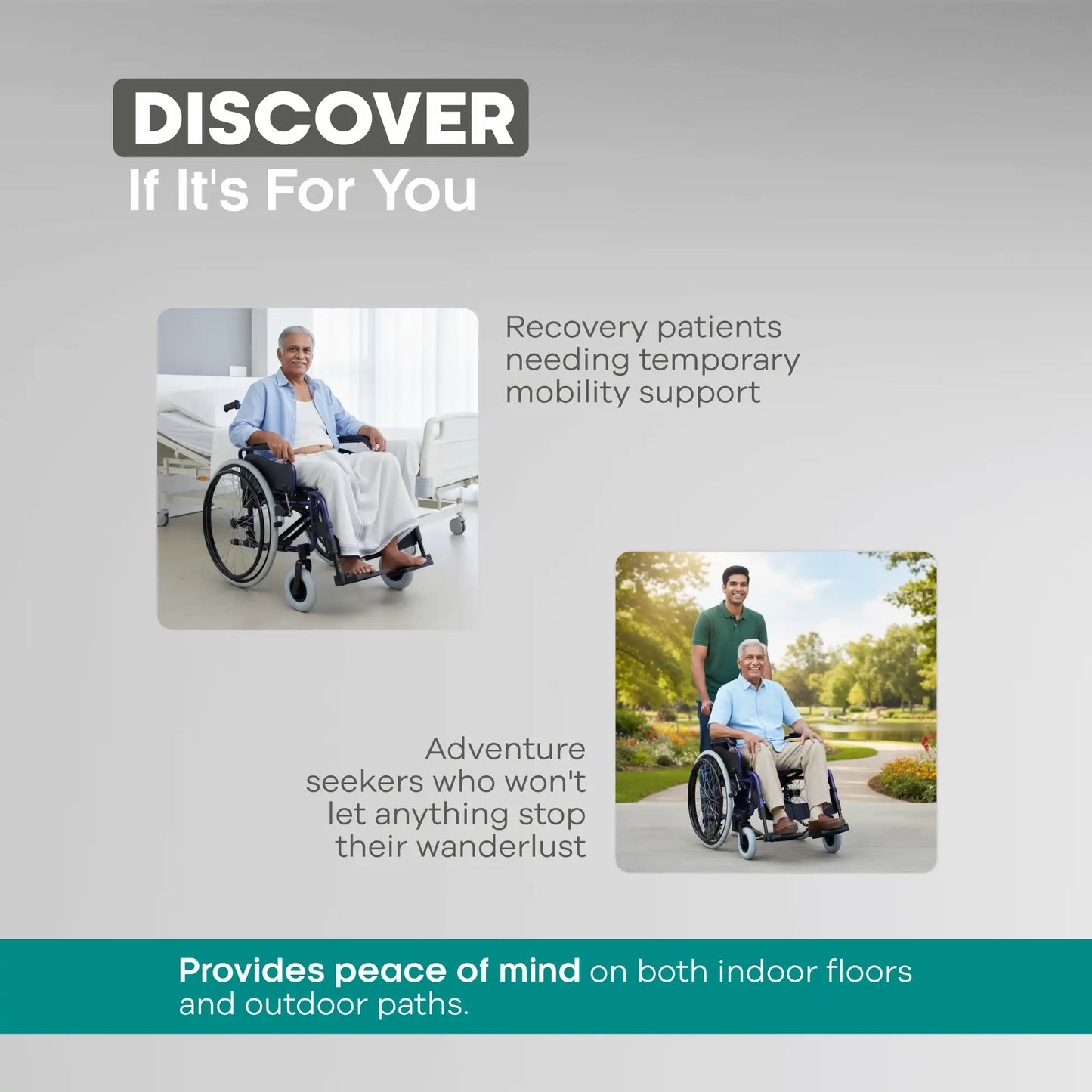 DISCOVER
If It's For You

Recovery patients needing temporary mobility support

Adventure seekers who won't let anything stop their wanderlust

Provides peace of mind on both indoor floors and outdoor paths.